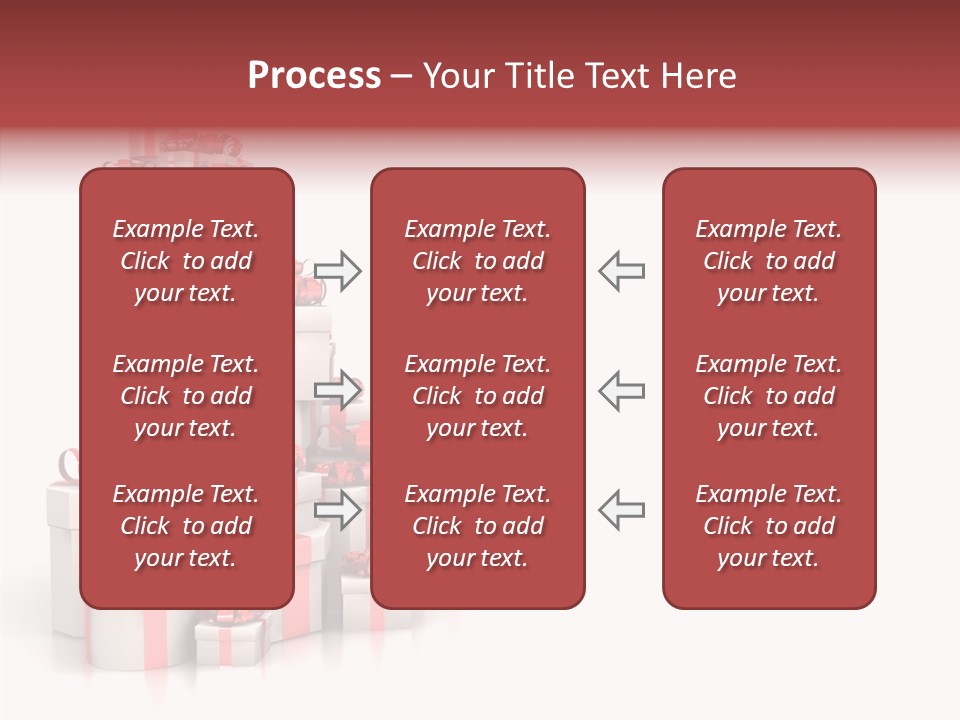 Process – Your Title Text Here

Example Text. Click to add your text.

Example Text. Click to add your text.

Example Text. Click to add your text.

Example Text. Click to add your text.

Example Text. Click to add your text.

Example Text. Click to add your text.

Example Text. Click to add your text.

Example Text. Click to add your text.

Example Text. Click to add your text.